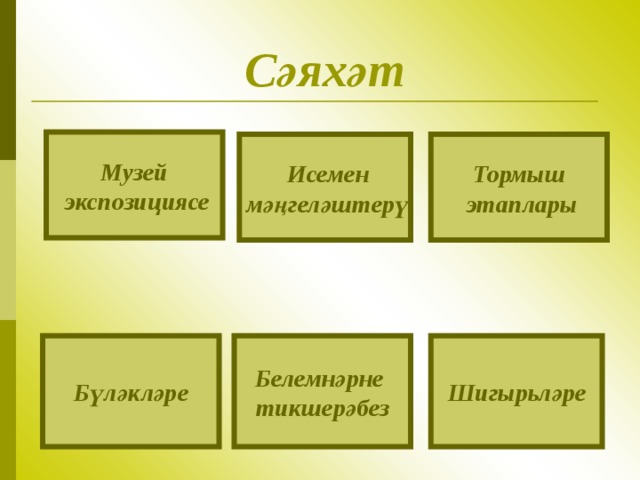 Сәяхәт

Музей экспозициясе

Исемен мәңгеләштерү

Тормыш этаплары

Бүләкләре

Белемнәрне тикшерәбез

Шигырьләре